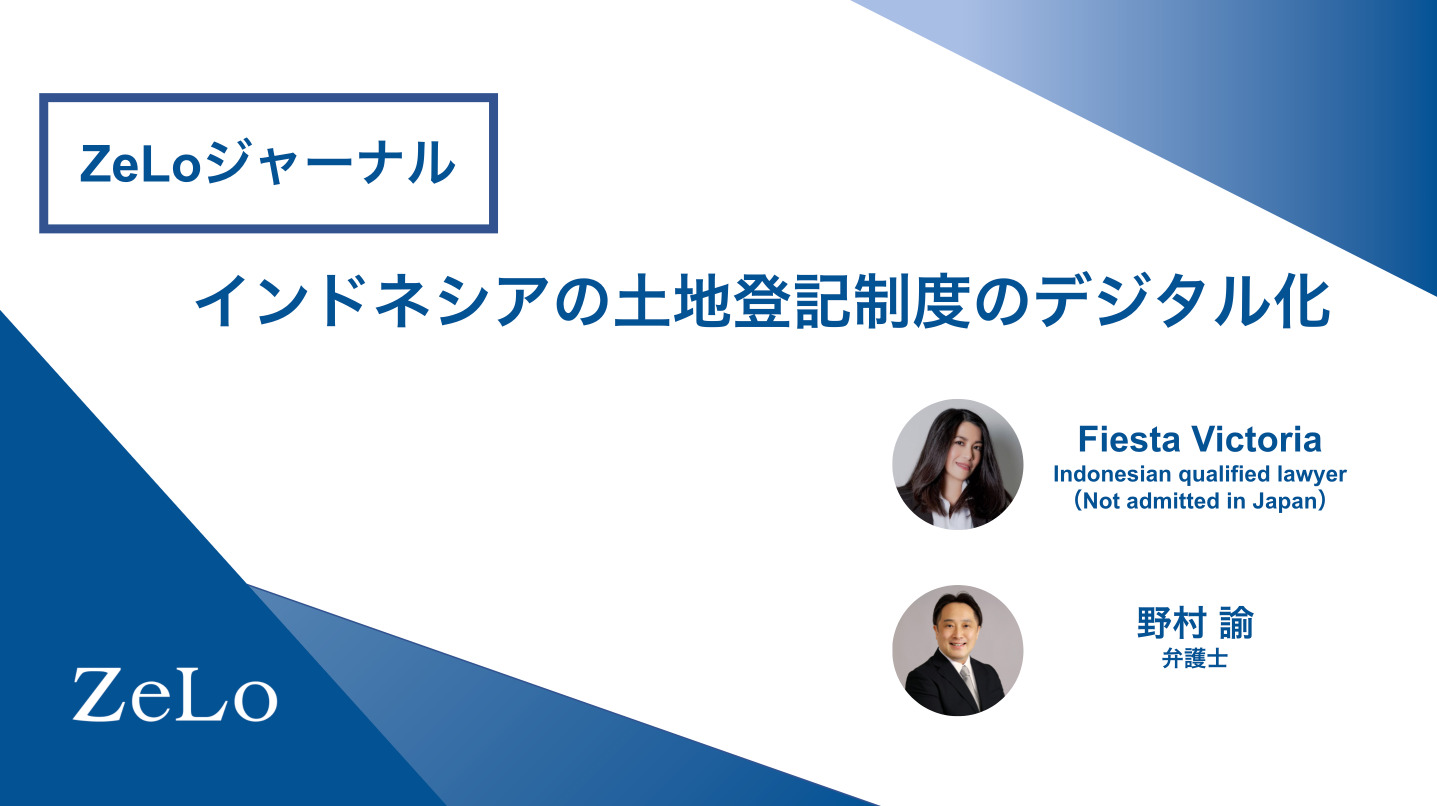 ZeLoジャーナル

インドネシアの土地登記制度のデジタル化

Fiesta Victoria
Indonesian qualified lawyer
(Not admitted in Japan)

野村 諭
弁護士

ZeLo